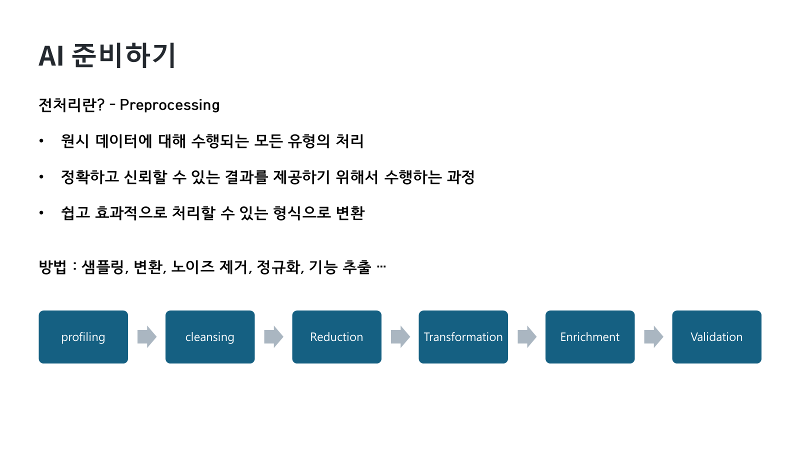 AI 준비하기

전처리란? - Preprocessing

• 원시 데이터에 대해 수행되는 모든 유형의 처리

• 정확하고 신뢰할 수 있는 결과를 제공하기 위해서 수행하는 과정

• 쉽고 효과적으로 처리할 수 있는 형식으로 변환

방법 : 샘플링, 변환, 노이즈 제거, 정규화, 기능 추출 …

profiling

cleansing

Reduction

Transformation

Enrichment

Validation